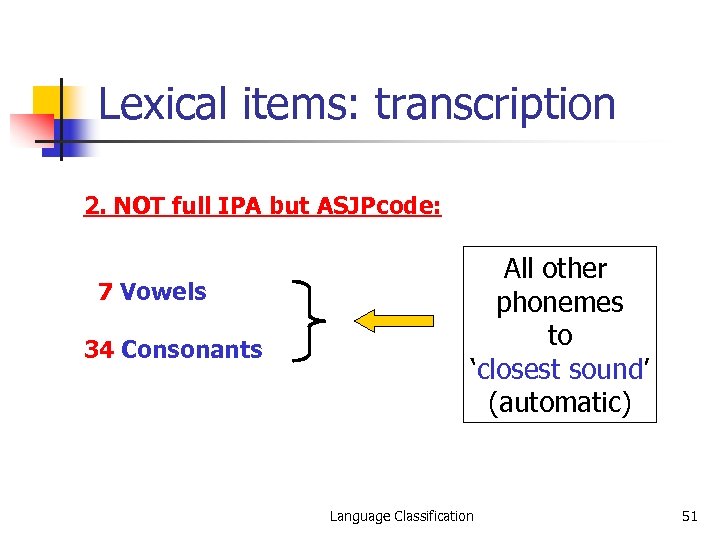 Lexical items: transcription

2. NOT full IPA but ASJPcode:

7 Vowels

34 Consonants

All other phonemes to ‘closest sound’ (automatic)

Language Classification

51